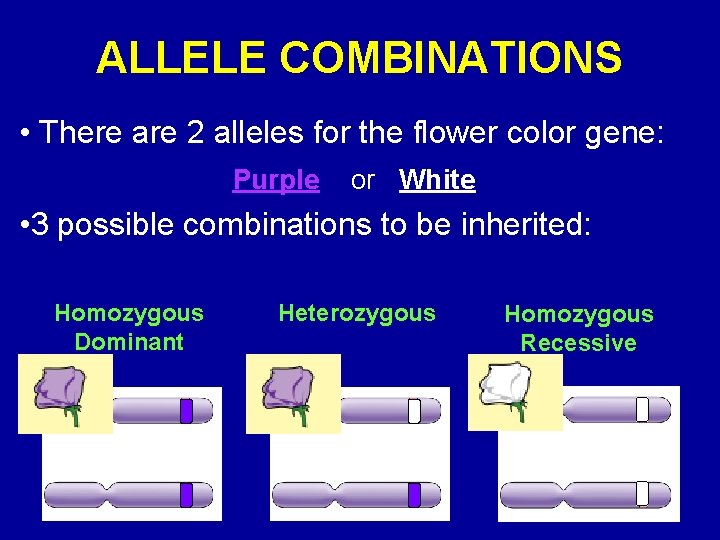 ALLELE COMBINATIONS

• There are 2 alleles for the flower color gene:

Purple or White

•3 possible combinations to be inherited:

Homozygous Dominant

Heterozygous

Homozygous Recessive